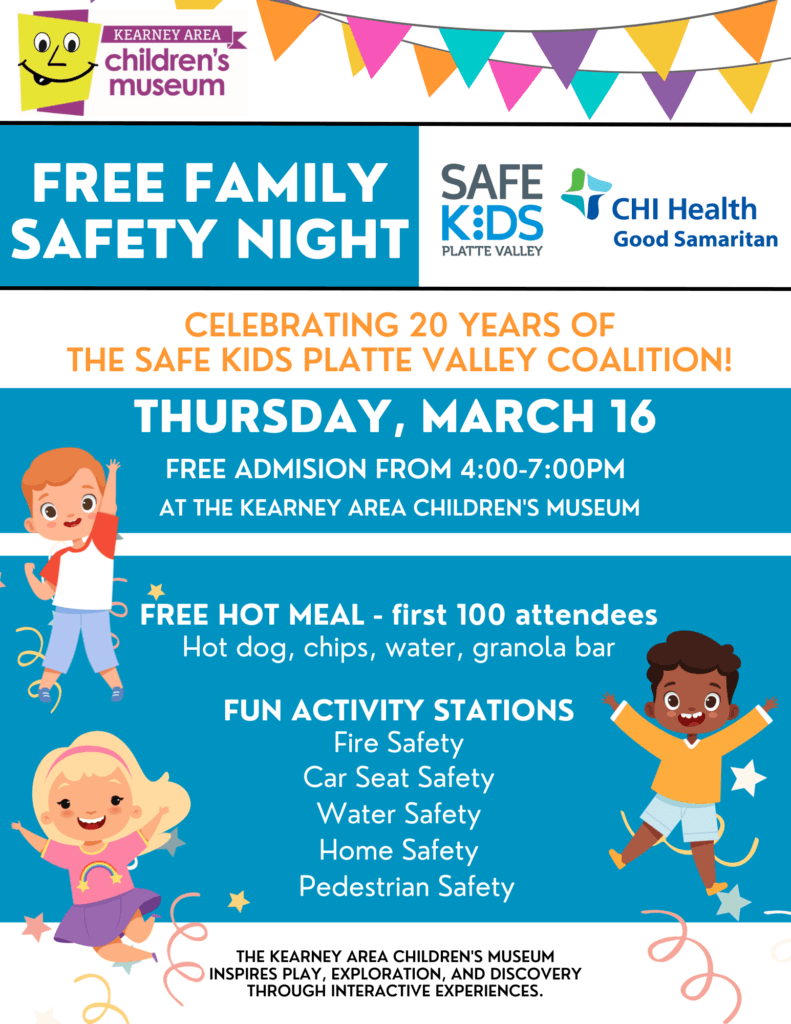 KEARNEY AREA children's museum

FREE FAMILY SAFETY NIGHT

SAFE KIDS PLATTE VALLEY

CHI Health Good Samaritan

CELEBRATING 20 YEARS OF THE SAFE KIDS PLATTE VALLEY COALITION!

THURSDAY, MARCH 16

FREE ADMISION FROM 4:00-7:00PM

AT THE KEARNEY AREA CHILDREN'S MUSEUM

FREE HOT MEAL - first 100 attendees
Hot dog, chips, water, granola bar

FUN ACTIVITY STATIONS
Fire Safety
Car Seat Safety
Water Safety
Home Safety
Pedestrian Safety

THE KEARNEY AREA CHILDREN'S MUSEUM INSPIRES PLAY, EXPLORATION, AND DISCOVERY THROUGH INTERACTIVE EXPERIENCES.